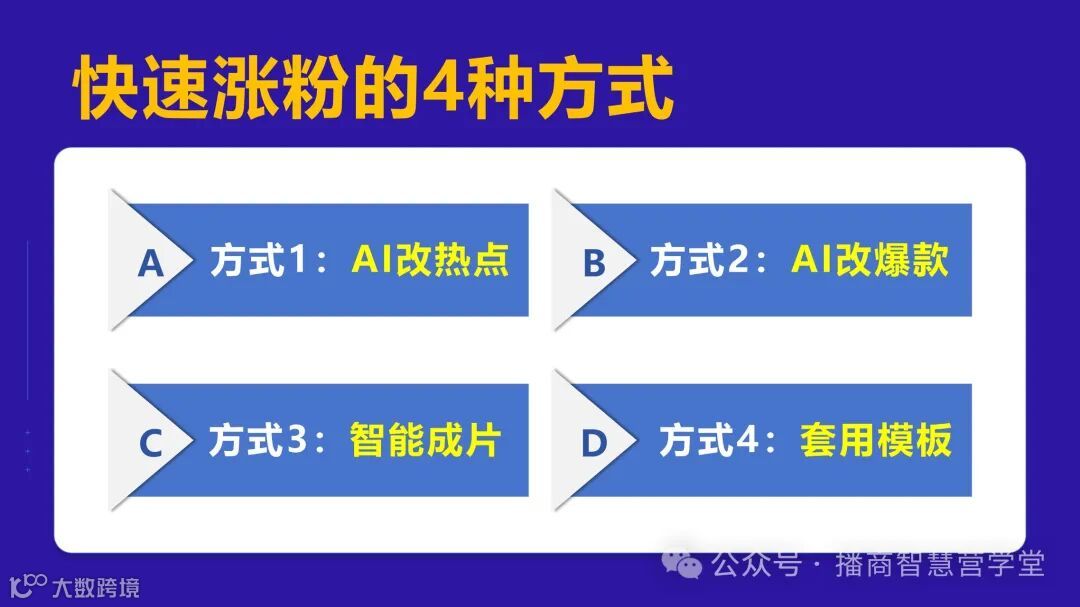 快速涨粉的4种方式

A 方式1：AI改热点

B 方式2：AI改爆款

C 方式3：智能成片

D 方式4：套用模板

公众号 · 播商智慧营学堂

大数跨境